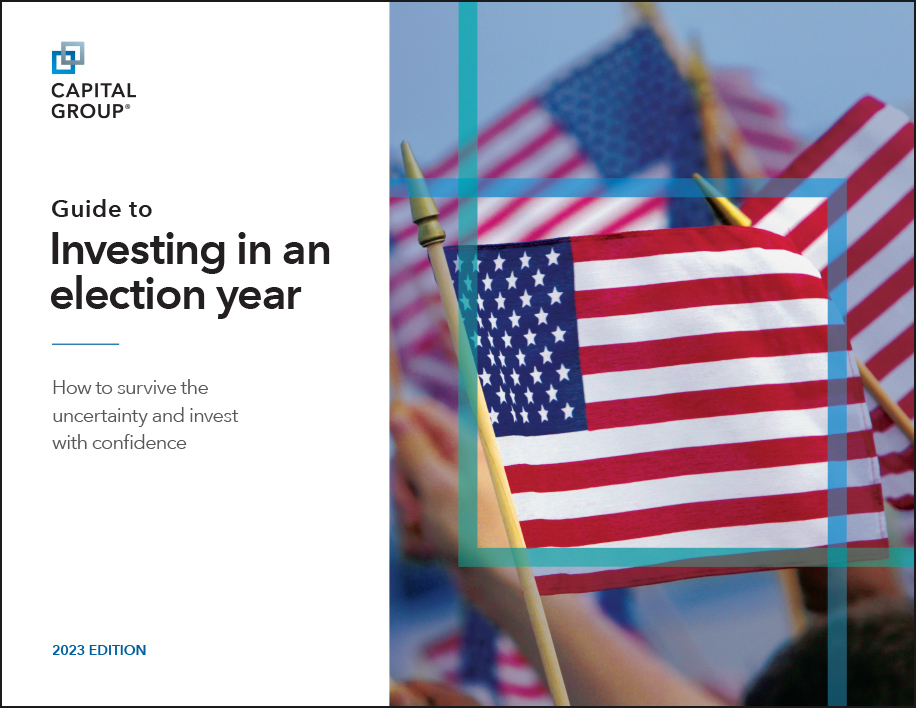 CAPITAL GROUP®

Guide to
Investing in an election year

How to survive the uncertainty and invest with confidence

2023 EDITION